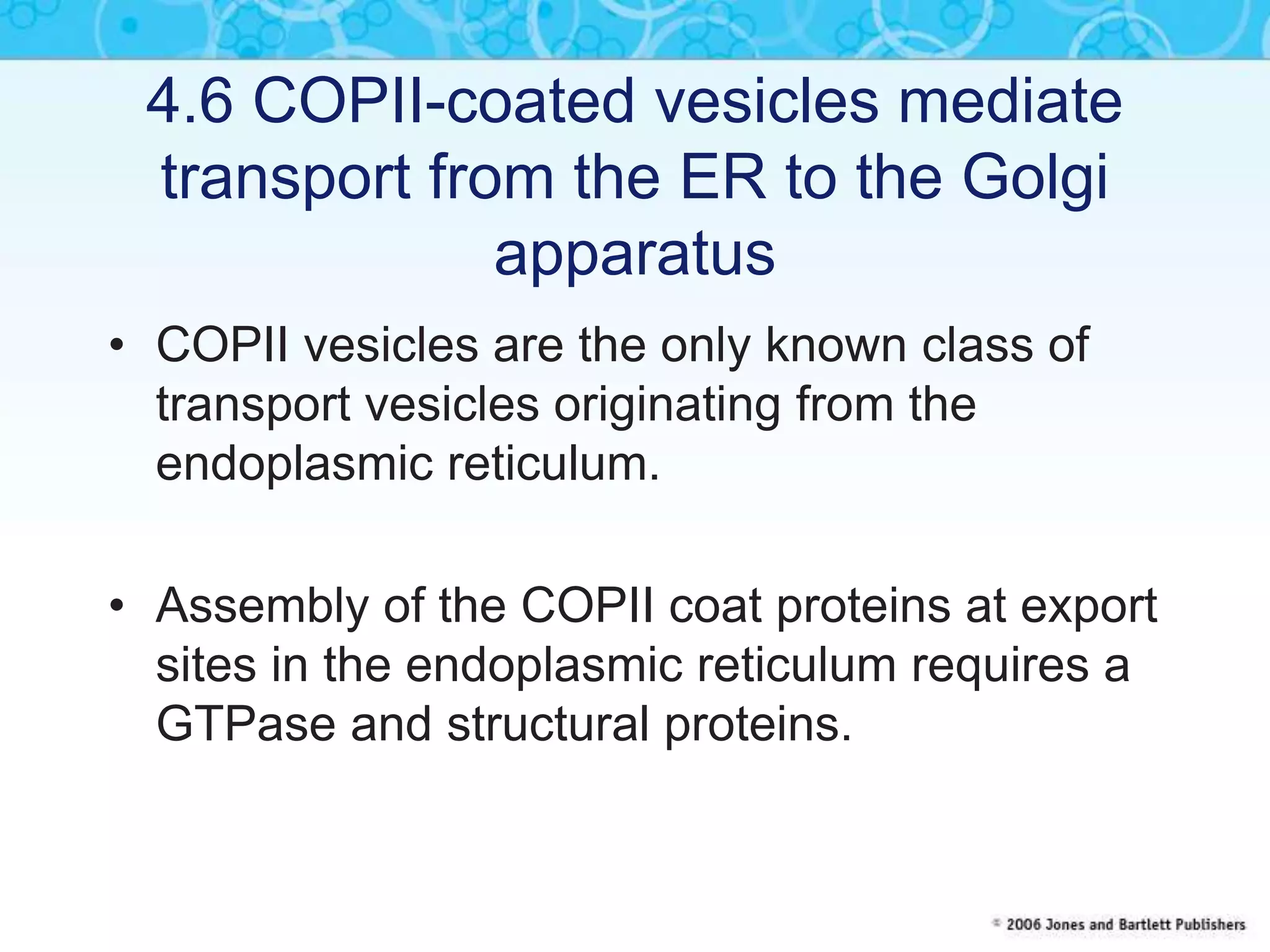 4.6 COPII-coated vesicles mediate transport from the ER to the Golgi apparatus

• COPII vesicles are the only known class of transport vesicles originating from the endoplasmic reticulum.

• Assembly of the COPII coat proteins at export sites in the endoplasmic reticulum requires a GTPase and structural proteins.

© 2006 Jones and Bartlett Publishers